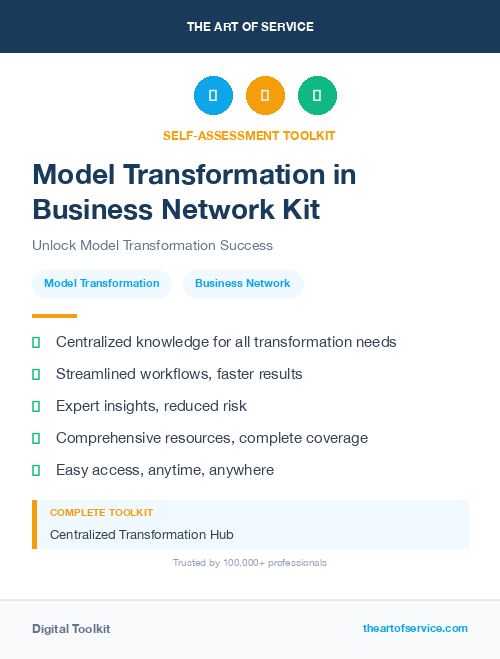 THE ART OF SERVICE

SELF-ASSESSMENT TOOLKIT

Model Transformation in Business Network Kit

Unlock Model Transformation Success

Model Transformation

Business Network

Centralized knowledge for all transformation needs

Streamlined workflows, faster results

Expert insights, reduced risk

Comprehensive resources, complete coverage

Easy access, anytime, anywhere

COMPLETE TOOLKIT

Centralized Transformation Hub

Trusted by 100,000+ professionals

Digital Toolkit

theartofservice.com